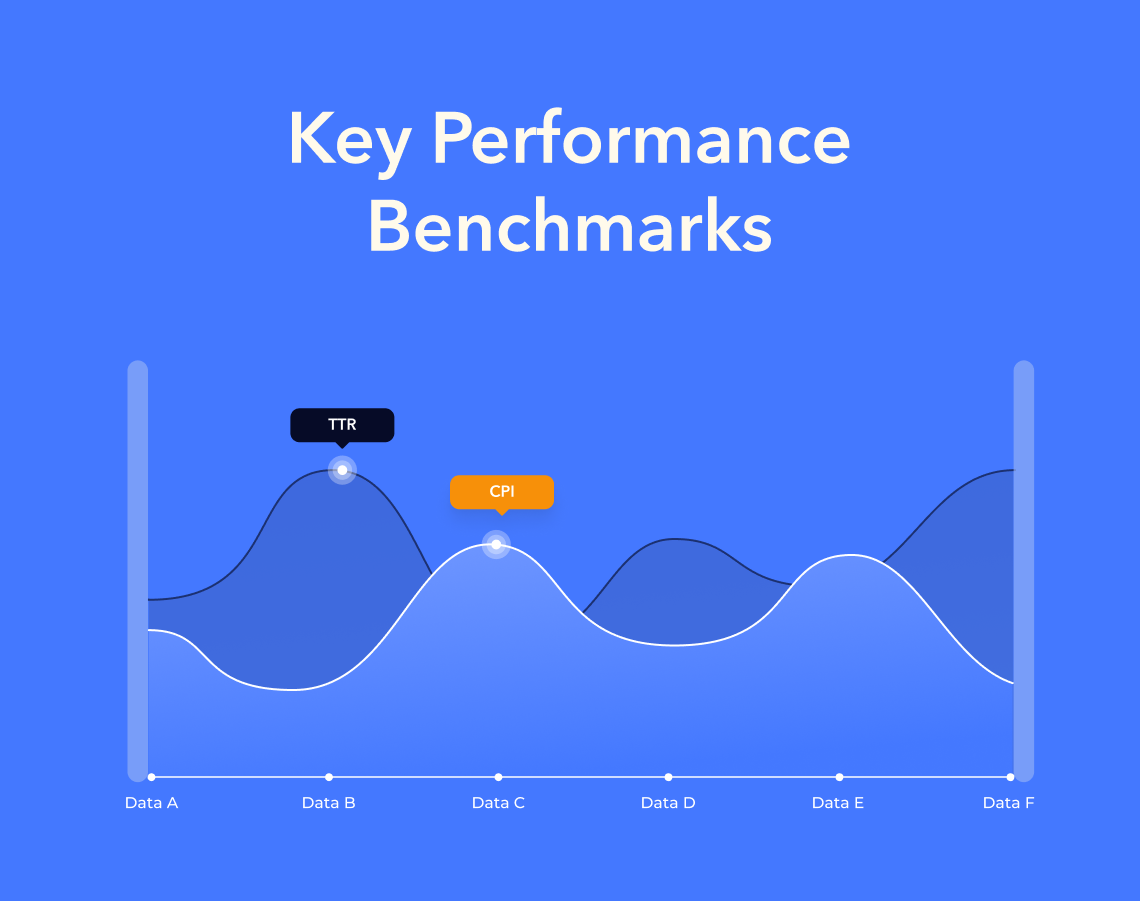 Key Performance Benchmarks

TTR

CPI

Data A
Data B
Data C
Data D
Data E
Data F